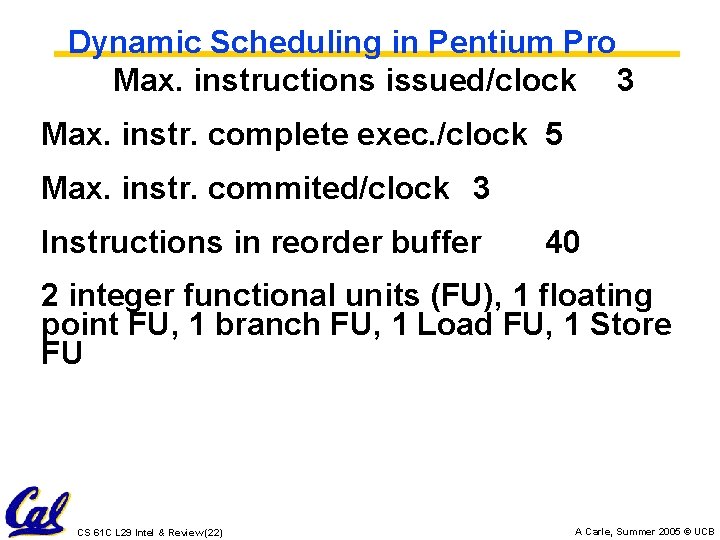 Dynamic Scheduling in Pentium Pro

Max. instructions issued/clock 3

Max. instr. complete exec./clock 5

Max. instr. commited/clock 3

Instructions in reorder buffer 40

2 integer functional units (FU), 1 floating point FU, 1 branch FU, 1 Load FU, 1 Store FU

Cal

CS 61C L29 Intel & Review(22)

A Carle, Summer 2005 © UCB